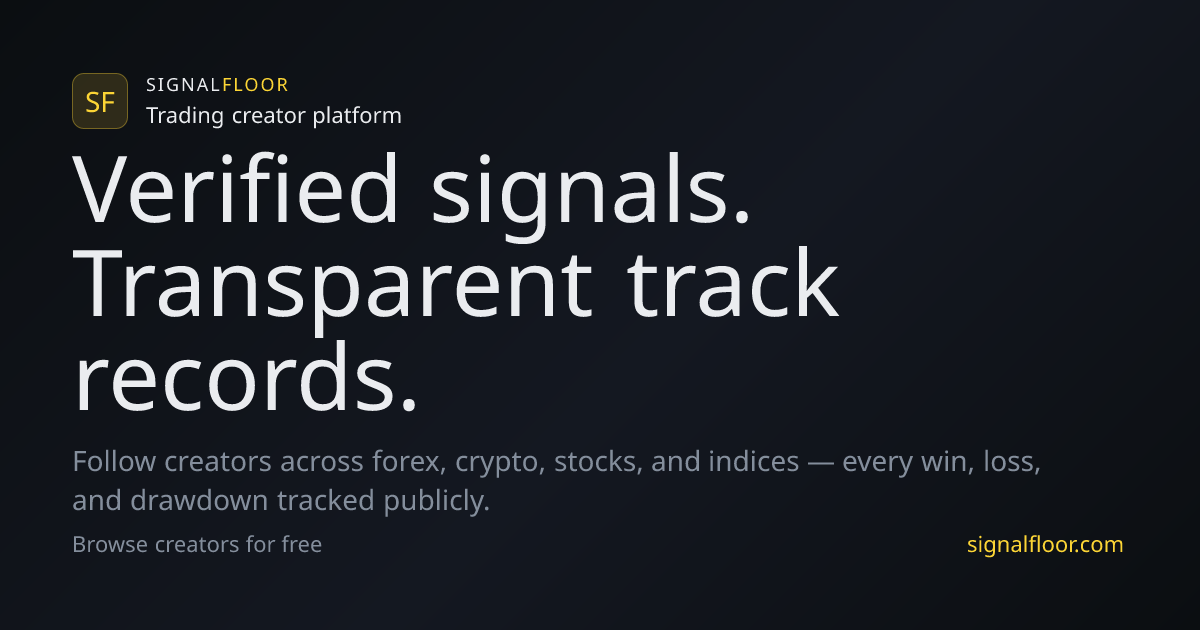 SF

SIGNALFLOOR
Trading creator platform

Verified signals. Transparent track records.

Follow creators across forex, crypto, stocks, and indices — every win, loss, and drawdown tracked publicly.

Browse creators for free

signalfloor.com